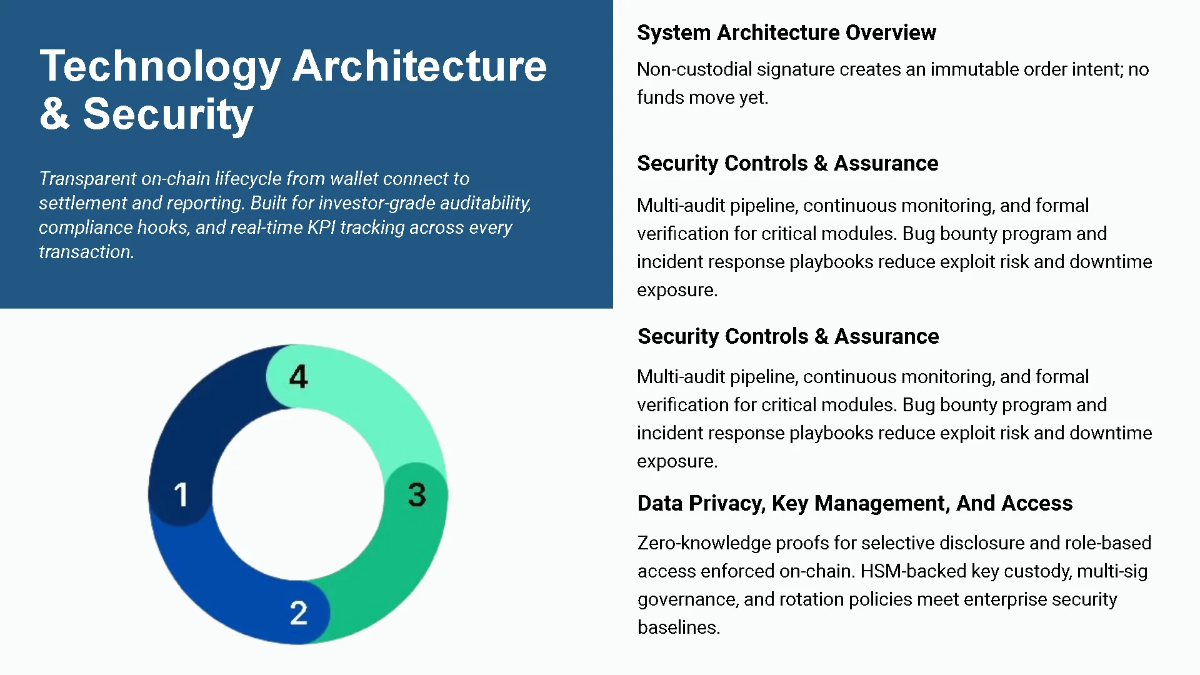 Technology Architecture & Security

Transparent on-chain lifecycle from wallet connect to settlement and reporting. Built for investor-grade auditability, compliance hooks, and real-time KPI tracking across every transaction.

4

1

3

2

System Architecture Overview

Non-custodial signature creates an immutable order intent; no funds move yet.

Security Controls & Assurance

Multi-audit pipeline, continuous monitoring, and formal verification for critical modules. Bug bounty program and incident response playbooks reduce exploit risk and downtime exposure.

Security Controls & Assurance

Multi-audit pipeline, continuous monitoring, and formal verification for critical modules. Bug bounty program and incident response playbooks reduce exploit risk and downtime exposure.

Data Privacy, Key Management, And Access

Zero-knowledge proofs for selective disclosure and role-based access enforced on-chain. HSM-backed key custody, multi-sig governance, and rotation policies meet enterprise security baselines.